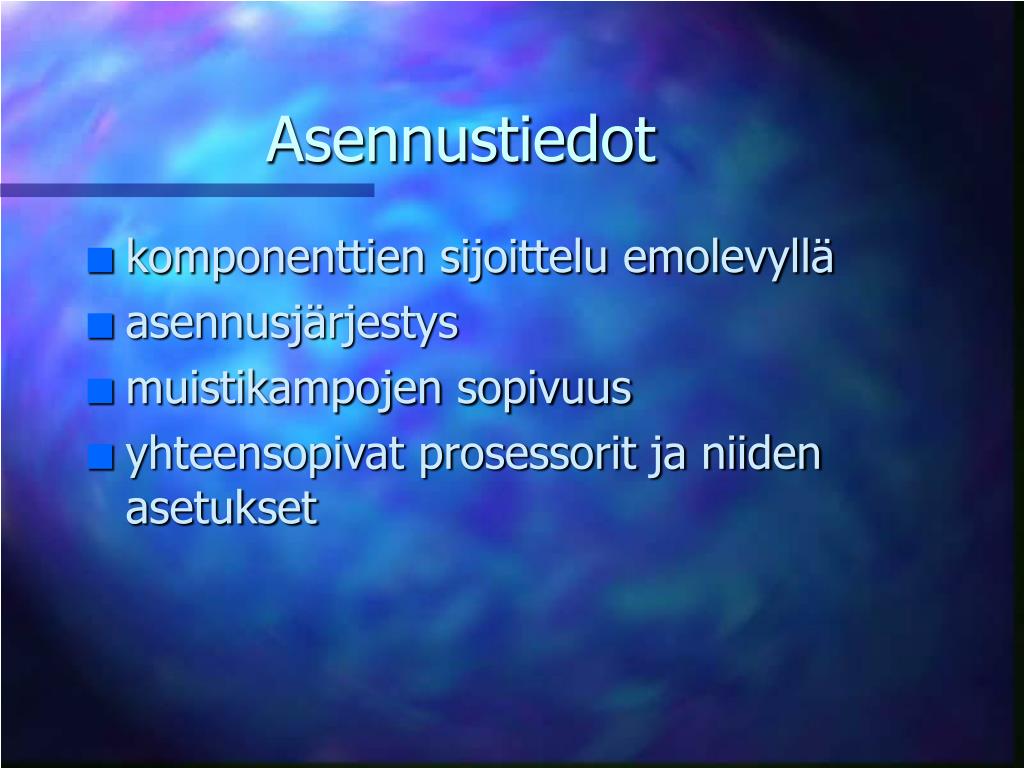 Asennustiedot

- komponenttien sijoittelu emolevyllä
- asennusjärjestys
- muistikampojen sopivuus
- yhteensopivat prosessorit ja niiden asetukset